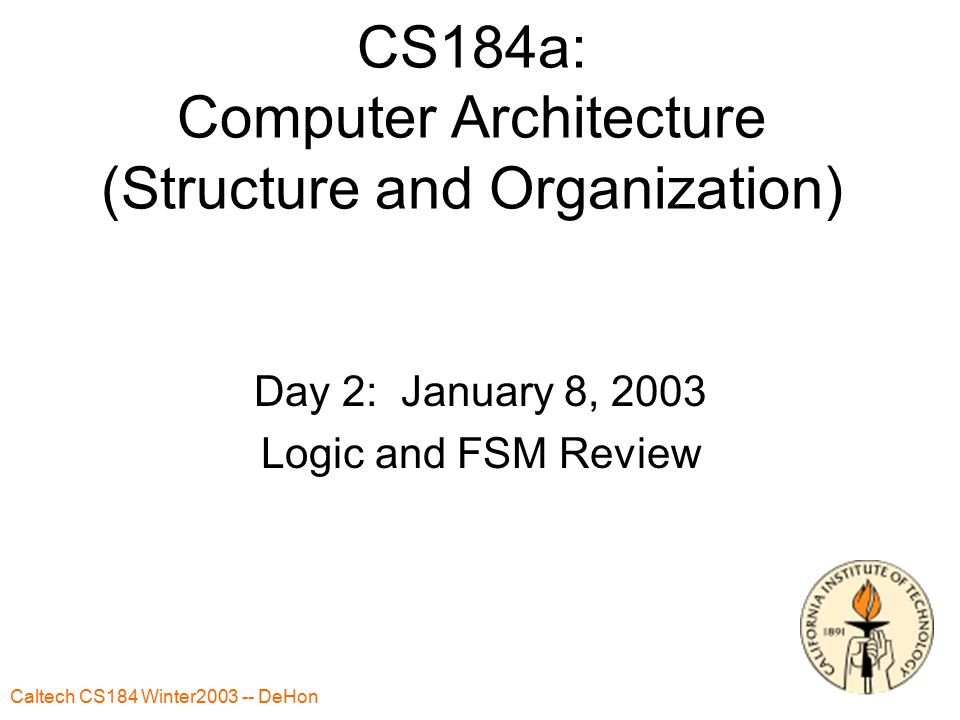 CS184a:
Computer Architecture
(Structure and Organization)

Day 2: January 8, 2003
Logic and FSM Review

CALIFORNIA INSTITUTE OF TECHNOLOGY
1891

Caltech CS184 Winter2003 -- DeHon